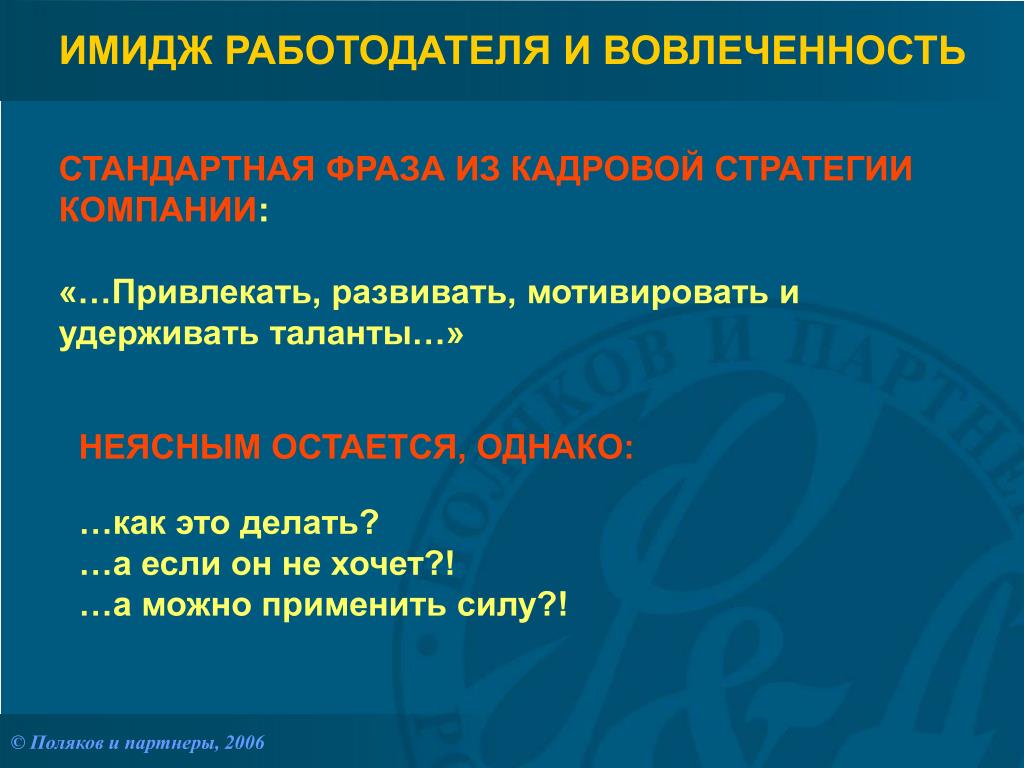 ИМИДЖ РАБОТОДАТЕЛЯ И ВОВЛЕЧЕННОСТЬ

СТАНДАРТНАЯ ФРАЗА ИЗ КАДРОВОЙ СТРАТЕГИИ КОМПАНИИ:

«…Привлекать, развивать, мотивировать и удерживать таланты…»

НЕЯСНЫМ ОСТАЕТСЯ, ОДНАКО:

…как это делать?
…а если он не хочет?!
…а можно применить силу?!

© Поляков и партнеры, 2006